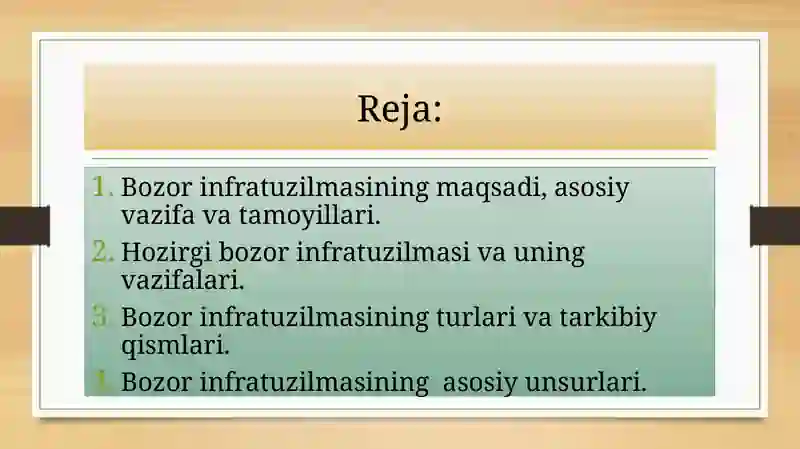 Reja:

1. Bozor infratuzilmasining maqsadi, asosiy vazifa va tamoyillari.
2. Hozirgi bozor infratuzilmasi va uning vazifalari.
3. Bozor infratuzilmasining turlari va tarkibiy qismlari.
4. Bozor infratuzilmasining  asosiy unsurlari.